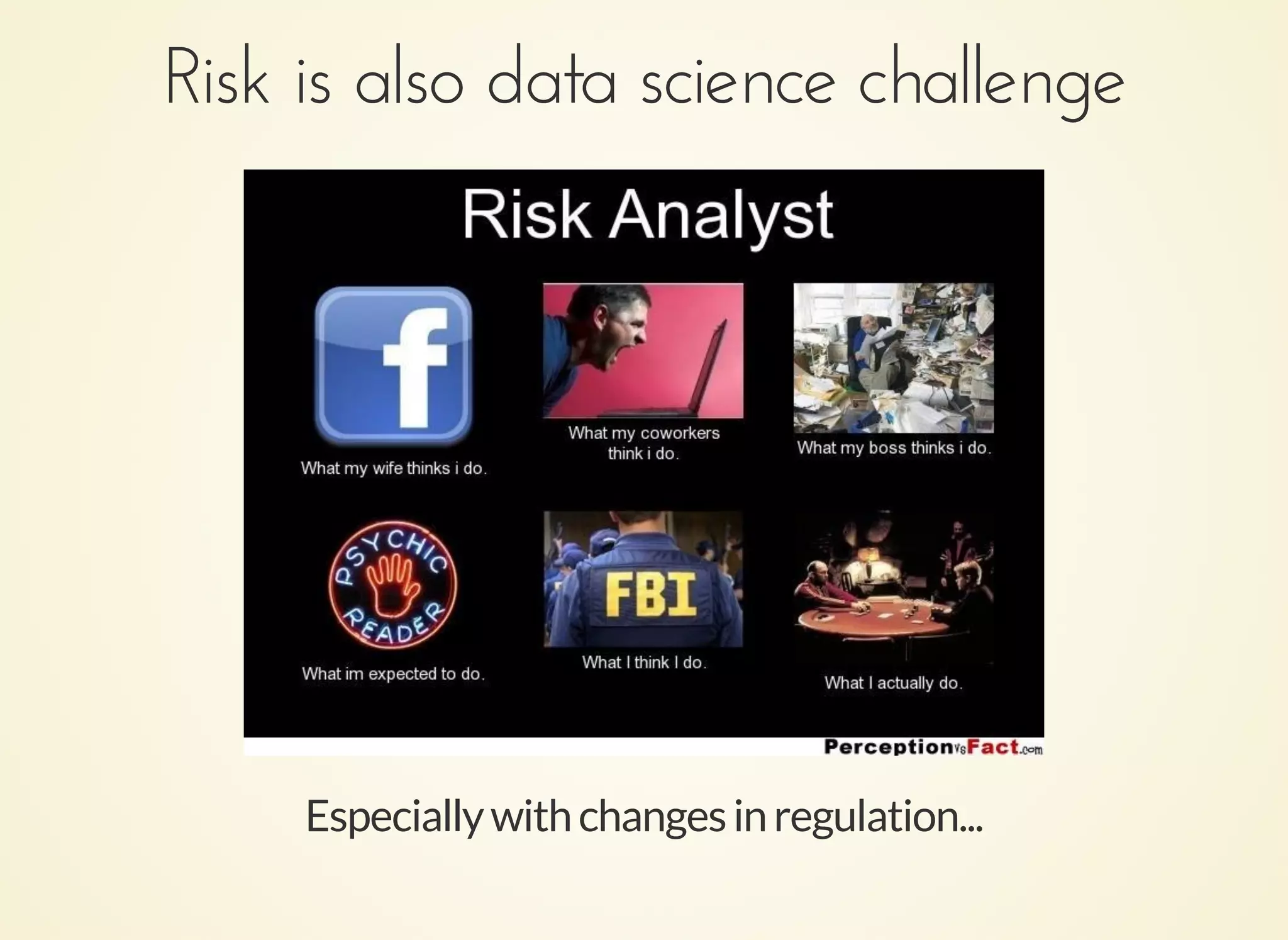 Risk is also data science challenge

Risk Analyst

f

What my wife thinks i do.

What my coworkers think i do.

What my boss thinks i do.

PSYCHIC READER

What im expected to do.

FBI

What I think I do.

What I actually do.

PerceptionVsFact.com

Especially with changes in regulation...